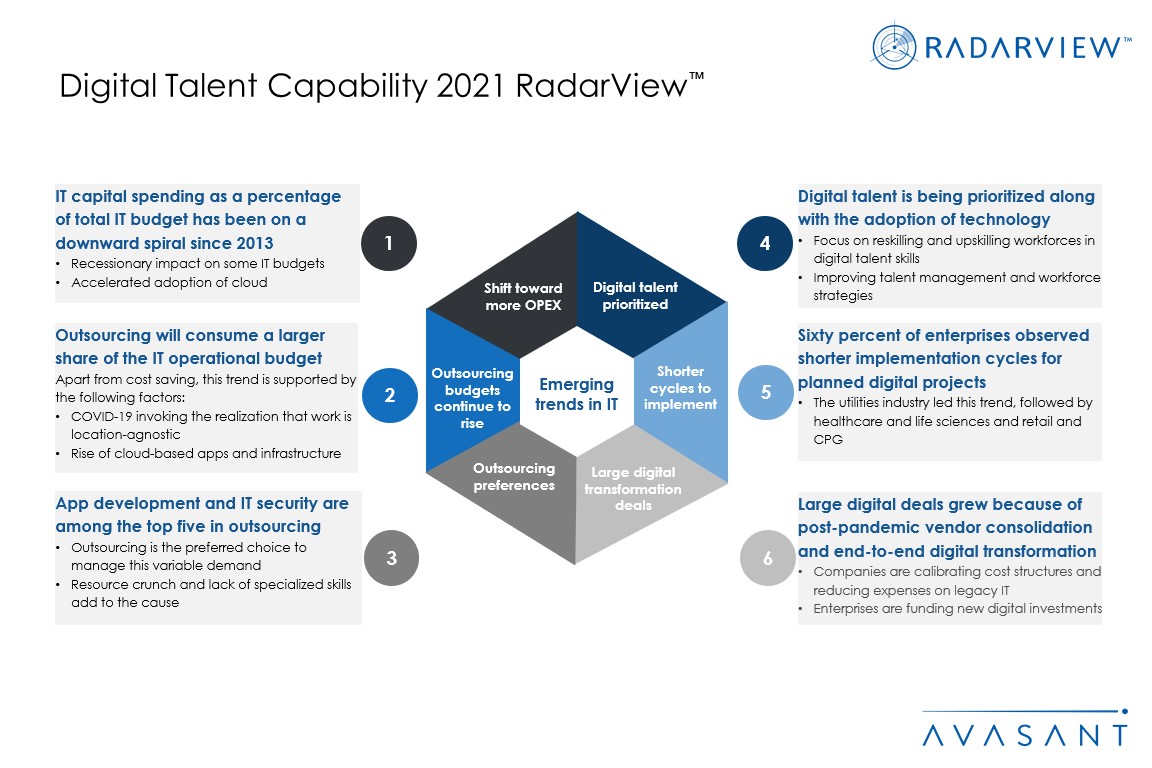 RADARVIEW™

Digital Talent Capability 2021 RadarView™

IT capital spending as a percentage of total IT budget has been on a downward spiral since 2013
• Recessionary impact on some IT budgets
• Accelerated adoption of cloud

1

Outsourcing will consume a larger share of the IT operational budget
Apart from cost saving, this trend is supported by the following factors:
• COVID-19 invoking the realization that work is location-agnostic
• Rise of cloud-based apps and infrastructure

2

App development and IT security are among the top five in outsourcing
• Outsourcing is the preferred choice to manage this variable demand
• Resource crunch and lack of specialized skills add to the cause

3

Shift toward more OPEX

Digital talent prioritized

Outsourcing budgets continue to rise

Emerging trends in IT

Shorter cycles to implement

Outsourcing preferences

Large digital transformation deals

4

Digital talent is being prioritized along with the adoption of technology
• Focus on reskilling and upskilling workforces in digital talent skills
• Improving talent management and workforce strategies

5

Sixty percent of enterprises observed shorter implementation cycles for planned digital projects
• The utilities industry led this trend, followed by healthcare and life sciences and retail and CPG

6

Large digital deals grew because of post-pandemic vendor consolidation and end-to-end digital transformation
• Companies are calibrating cost structures and reducing expenses on legacy IT
• Enterprises are funding new digital investments

AVASANT